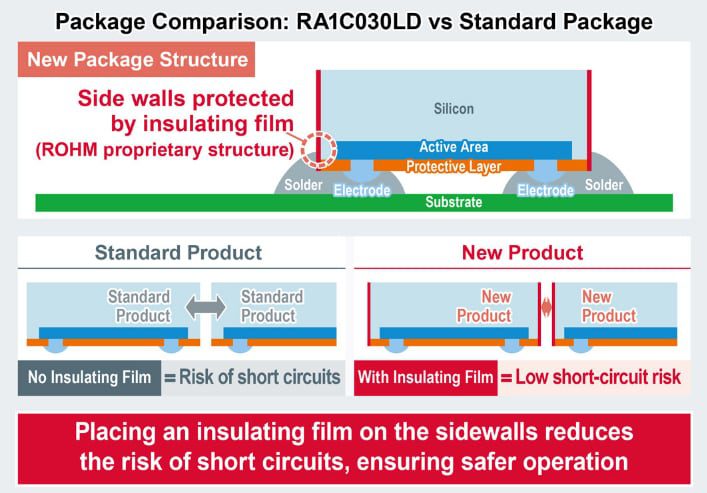 Package Comparison: RA1C030LD vs Standard Package

New Package Structure

Side walls protected by insulating film (ROHM proprietary structure)

Silicon

Active Area

Protective Layer

Solder

Electrode

Electrode

Solder

Substrate

Standard Product

Standard Product

Standard Product

No Insulating Film = Risk of short circuits

New Product

New Product

New Product

With Insulating Film = Low short-circuit risk

Placing an insulating film on the sidewalls reduces the risk of short circuits, ensuring safer operation